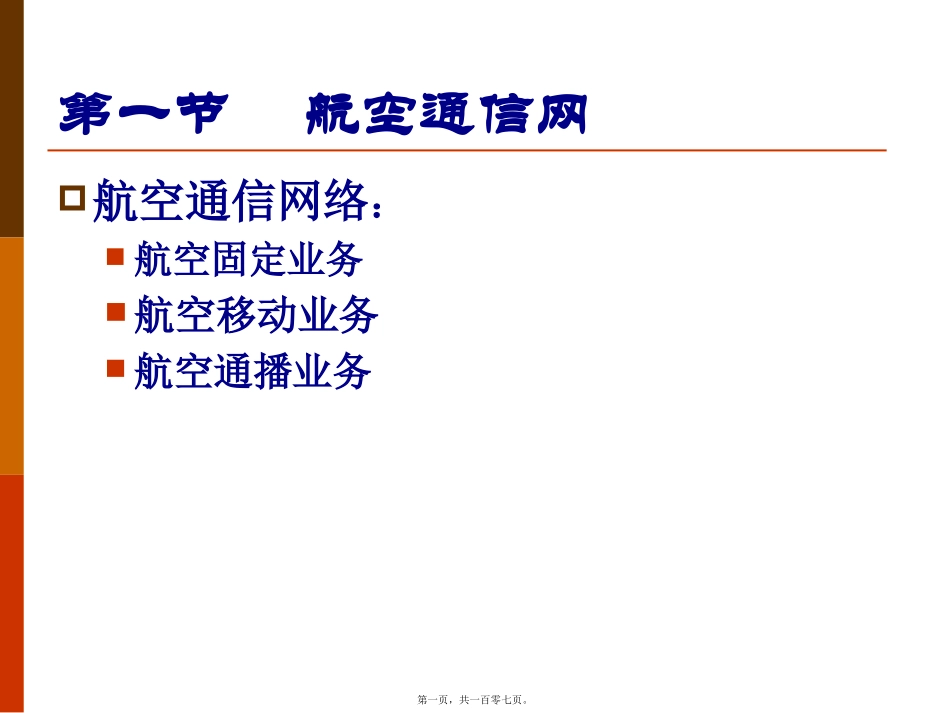 第一节　航空通信网

航空通信网络：

航空固定业务

航空移动业务

航空通播业务

第一页，共一百零七页。